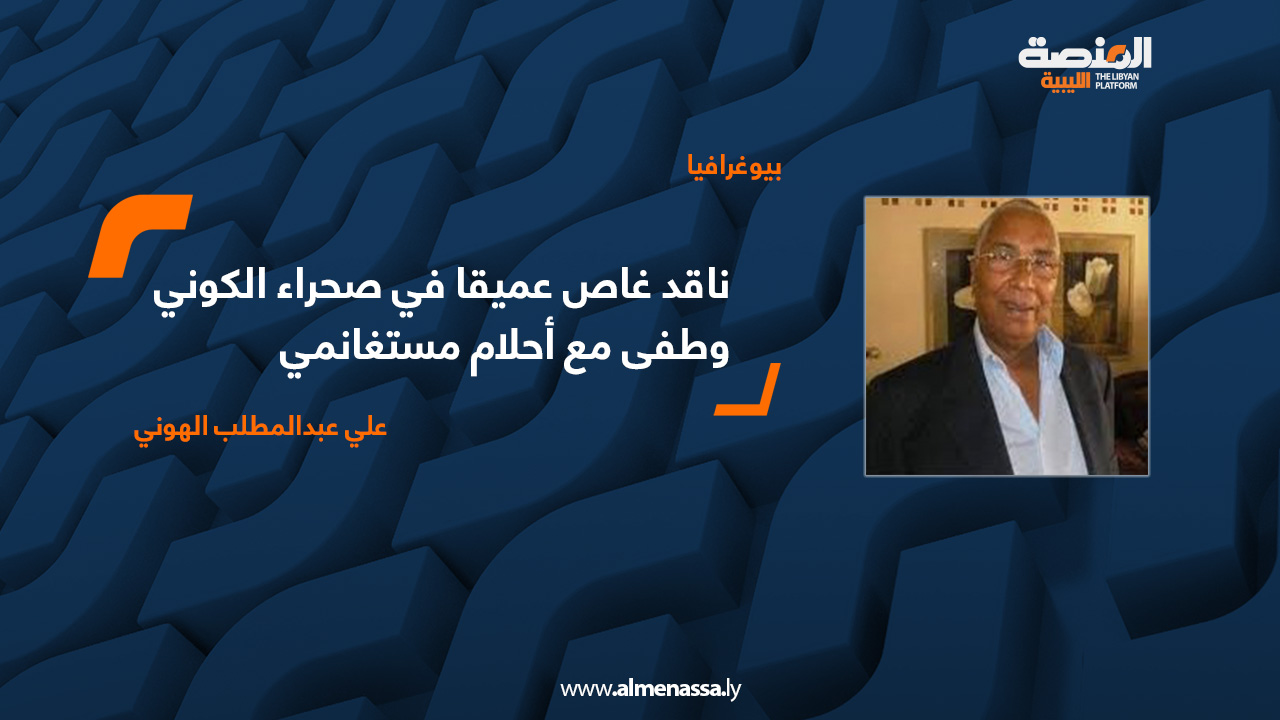 المنصة الليبية
THE LIBYAN PLATFORM

بيوغرافيا

ناقد غاص عميقا في صحراء الكوني وطفى مع أحلام مستغانمي

علي عبدالمطلب الهوني

www.almenassa.ly